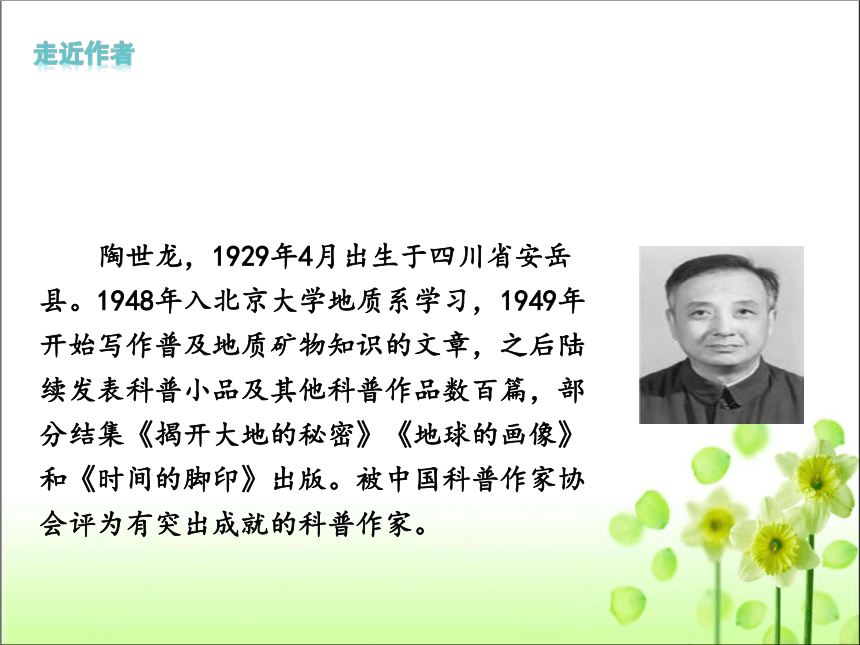 走近作者

陶世龙，1929年4月出生于四川省安岳县。1948年入北京大学地质系学习，1949年开始写作普及地质矿物知识的文章，之后陆续发表科普小品及其他科普作品数百篇，部分结集《揭开大地的秘密》《地球的画像》和《时间的脚印》出版。被中国科普作家协会评为有突出成就的科普作家。